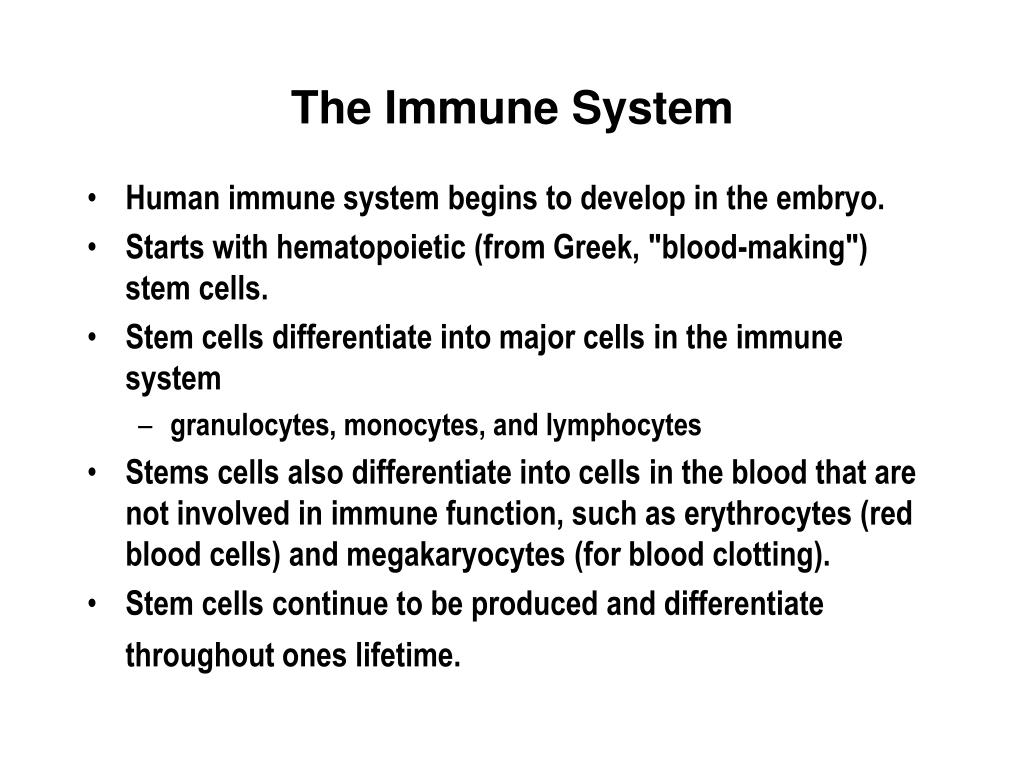 The Immune System

• Human immune system begins to develop in the embryo.
• Starts with hematopoietic (from Greek, "blood-making") stem cells.
• Stem cells differentiate into major cells in the immune system
  – granulocytes, monocytes, and lymphocytes
• Stems cells also differentiate into cells in the blood that are not involved in immune function, such as erythrocytes (red blood cells) and megakaryocytes (for blood clotting).
• Stem cells continue to be produced and differentiate throughout ones lifetime.